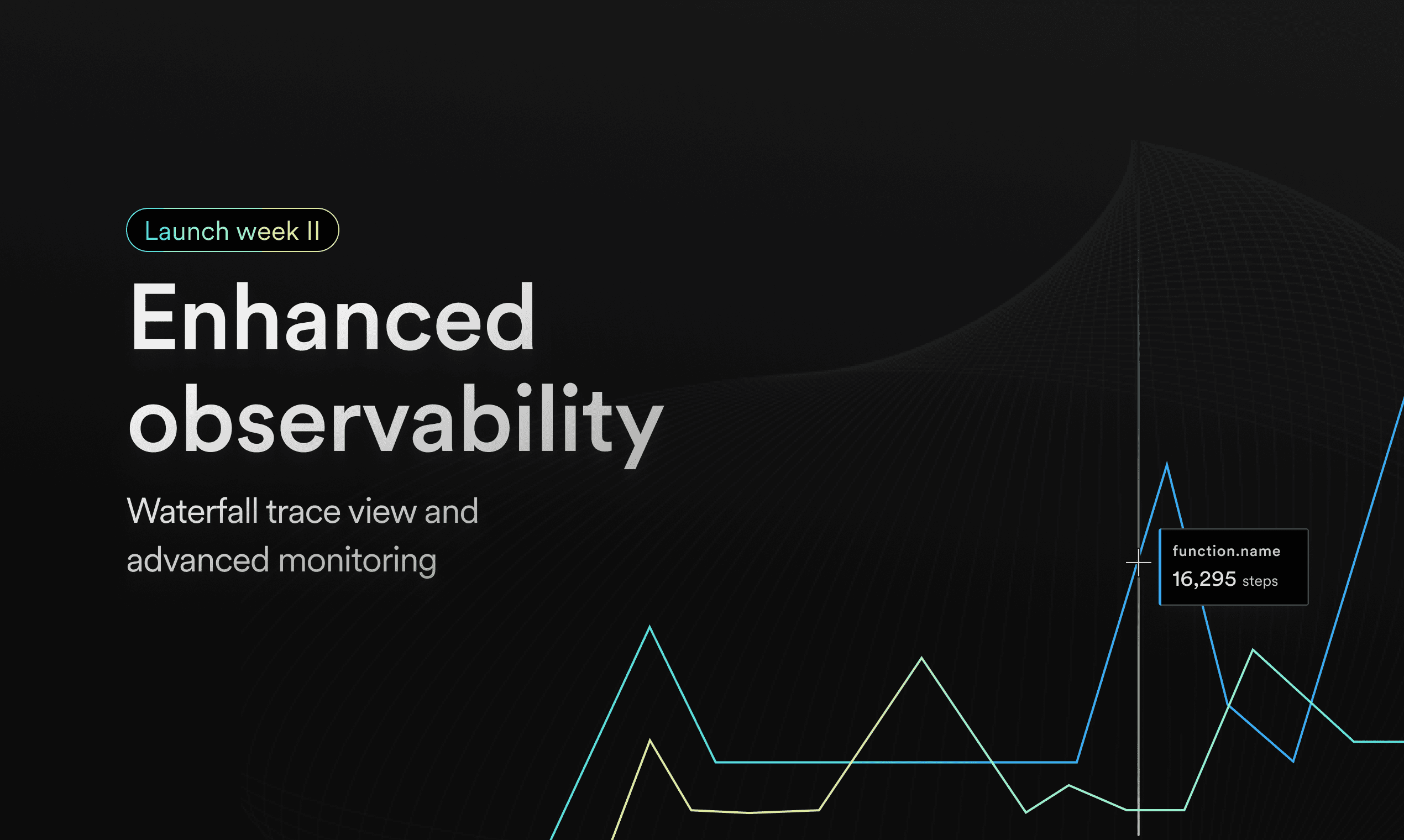 Launch week II

Enhanced observability

Waterfall trace view and advanced monitoring

function.name
16,295 steps